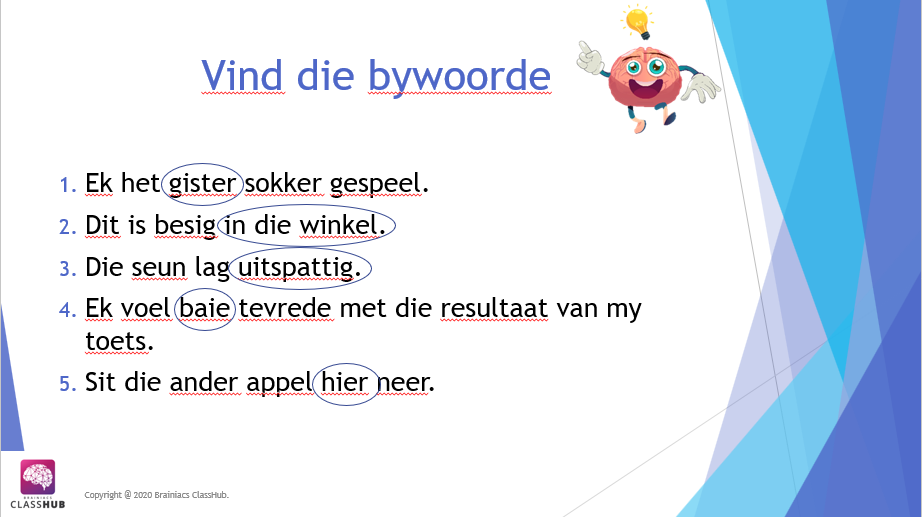 Vind die bywoorde

1. Ek het gister sokker gespeel.
2. Dit is besig in die winkel.
3. Die seun lag uitspattig.
4. Ek voel baie tevrede met die resultaat van my toets.
5. Sit die ander appel hier neer.

BRAINIACS CLASSHUB

Copyright @ 2020 Brainiacs ClassHub.